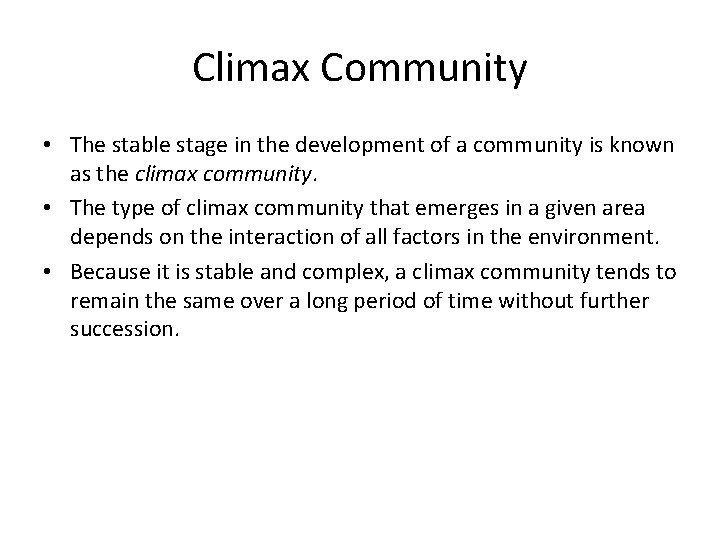 Climax Community

• The stable stage in the development of a community is known as the climax community.

• The type of climax community that emerges in a given area depends on the interaction of all factors in the environment.

• Because it is stable and complex, a climax community tends to remain the same over a long period of time without further succession.